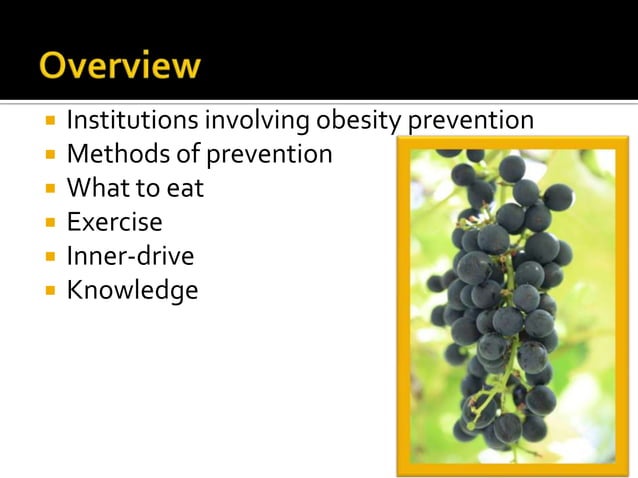 Overview

- Institutions involving obesity prevention
- Methods of prevention
- What to eat
- Exercise
- Inner-drive
- Knowledge